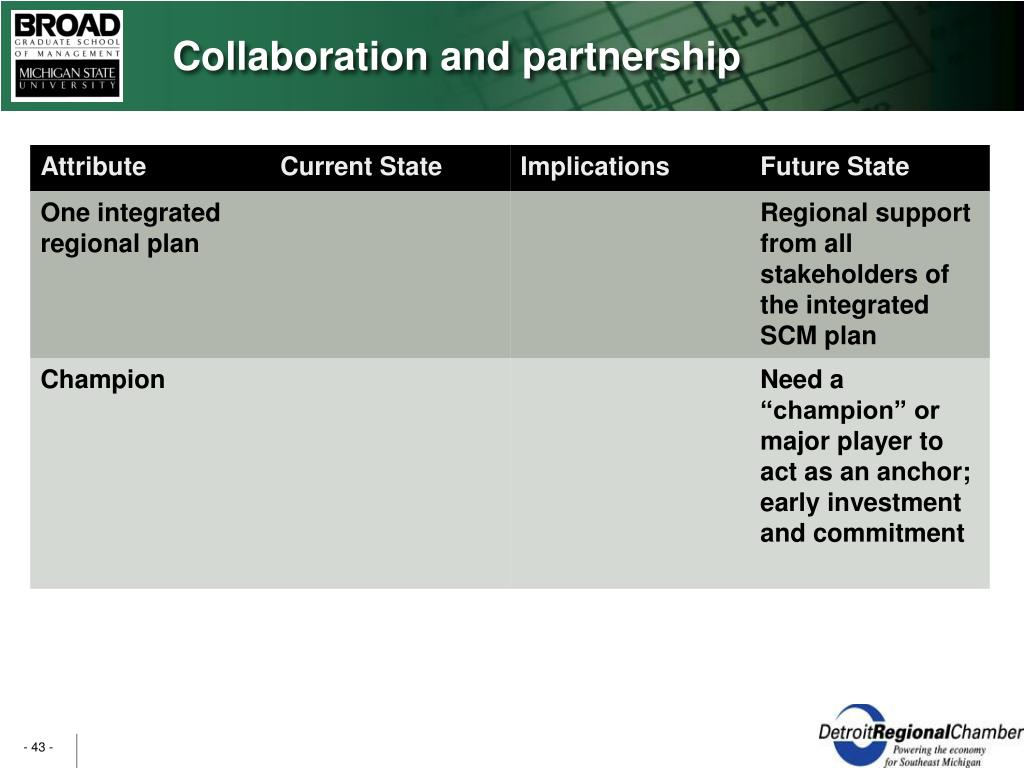 BROAD
GRADUATE SCHOOL
OF MANAGEMENT
MICHIGAN STATE
UNIVERSITY

Collaboration and partnership

| Attribute | Current State | Implications | Future State |
|---|---|---|---|
| One integrated regional plan | | | Regional support from all stakeholders of the integrated SCM plan |
| Champion | | | Need a “champion” or major player to act as an anchor; early investment and commitment |

- 43 -

DetroitRegionalChamber
Powering the economy for Southeast Michigan